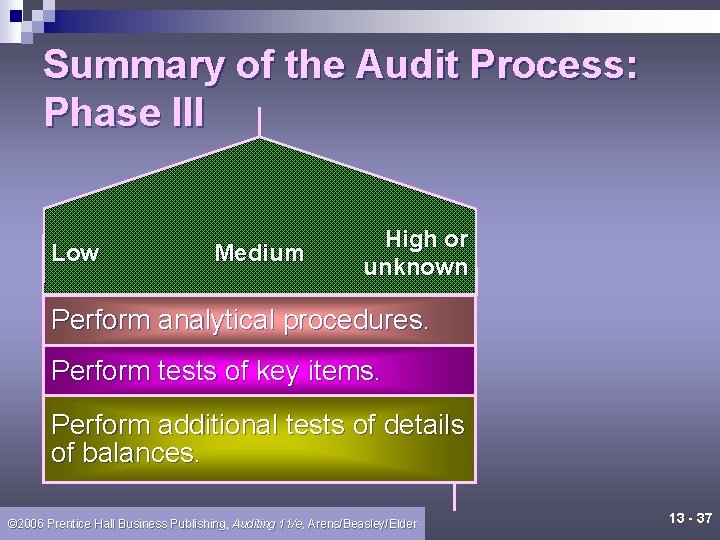 Summary of the Audit Process: Phase III

Low

Medium

High or unknown

Perform analytical procedures.

Perform tests of key items.

Perform additional tests of details of balances.

©2006 Prentice Hall Business Publishing, Auditing 11/e, Arens/Beasley/Elder

13 - 37